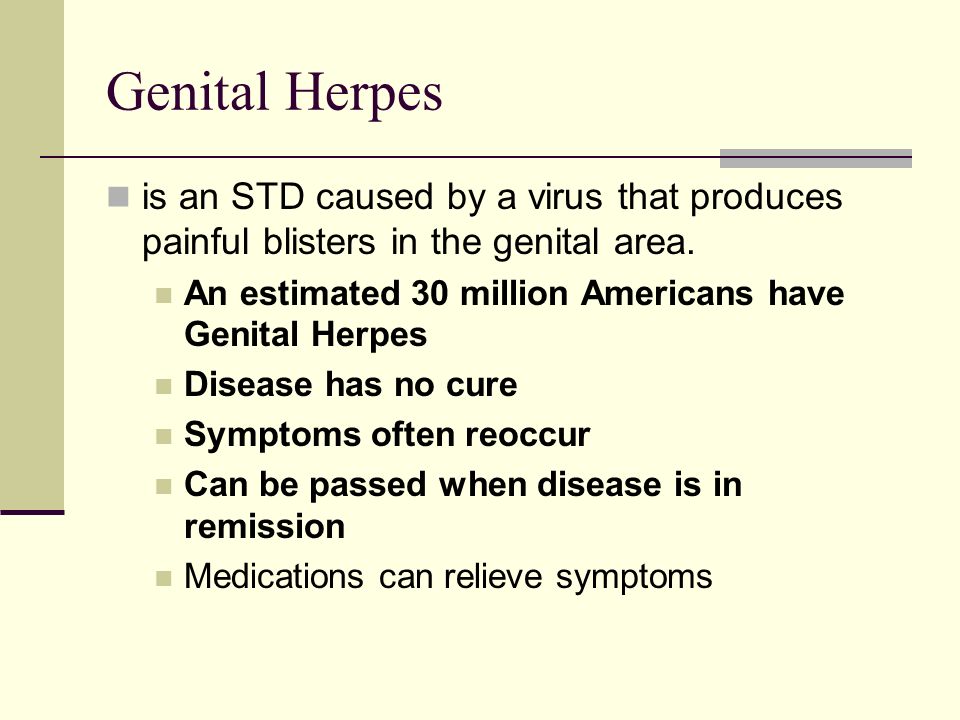 Genital Herpes

is an STD caused by a virus that produces painful blisters in the genital area.

An estimated 30 million Americans have Genital Herpes

Disease has no cure

Symptoms often reoccur

Can be passed when disease is in remission

Medications can relieve symptoms